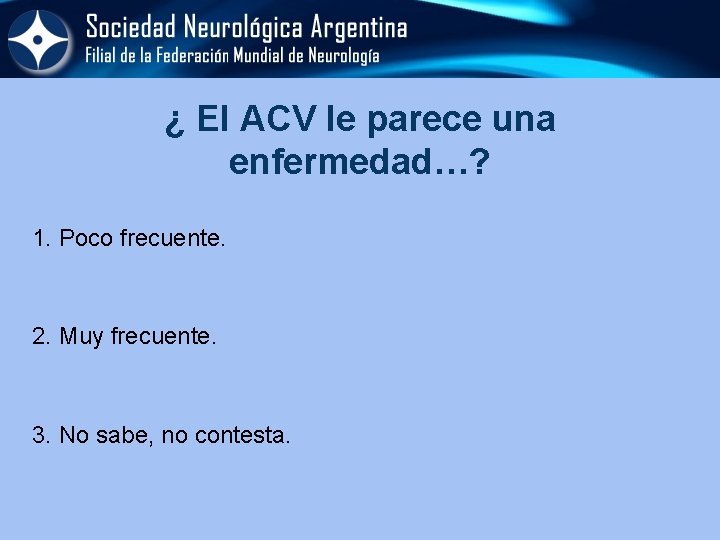 Sociedad Neurológica Argentina
Filial de la Federación Mundial de Neurología

¿ El ACV le parece una enfermedad…?

1. Poco frecuente.

2. Muy frecuente.

3. No sabe, no contesta.